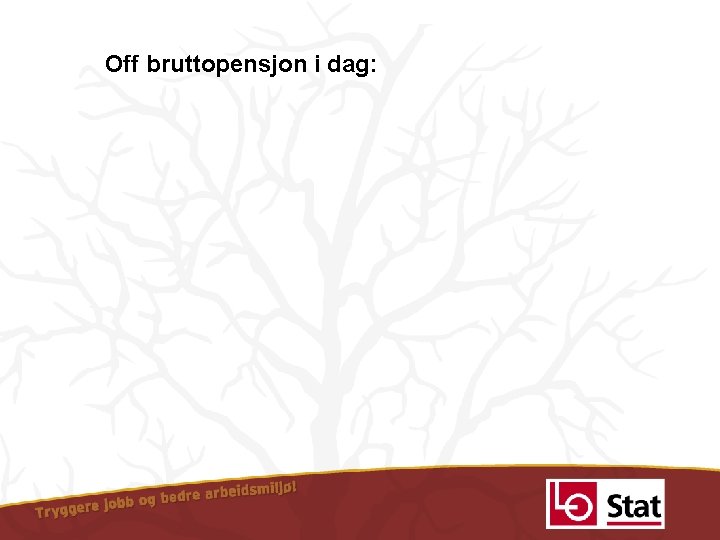 Off bruttopensjon i dag:

Tryggere jobb og bedre arbeidsmiljø!

LO Stat